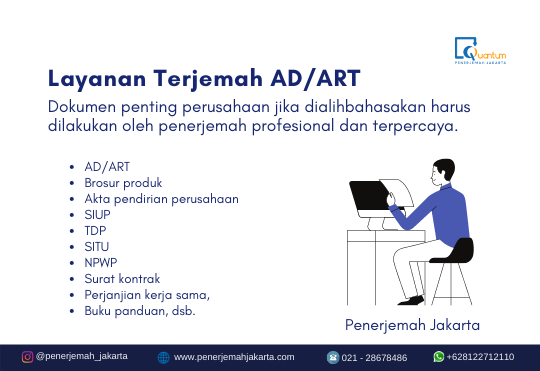 Quantum
PENERJEMAH JAKARTA

Layanan Terjemah AD/ART

Dokumen penting perusahaan jika dialihbahasakan harus dilakukan oleh penerjemah profesional dan terpercaya.

- AD/ART
- Brosur produk
- Akta pendirian perusahaan
- SIUP
- TDP
- SITU
- NPWP
- Surat kontrak
- Perjanjian kerja sama,
- Buku panduan, dsb.

Penerjemah Jakarta

@penerjemah_jakarta www.penerjemahjakarta.com 021 - 28678486 +628122712110